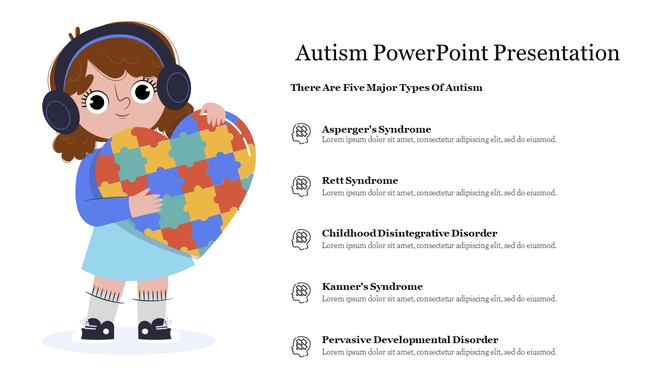 Autism PowerPoint Presentation

There Are Five Major Types Of Autism

Asperger's Syndrome
Lorem ipsum dolor sit amet, consectetur adipiscing elit, sed do eiusmod.

Rett Syndrome
Lorem ipsum dolor sit amet, consectetur adipiscing elit, sed do eiusmod.

Childhood Disintegrative Disorder
Lorem ipsum dolor sit amet, consectetur adipiscing elit, sed do eiusmod.

Kanner's Syndrome
Lorem ipsum dolor sit amet, consectetur adipiscing elit, sed do eiusmod.

Pervasive Developmental Disorder
Lorem ipsum dolor sit amet, consectetur adipiscing elit, sed do eiusmod.